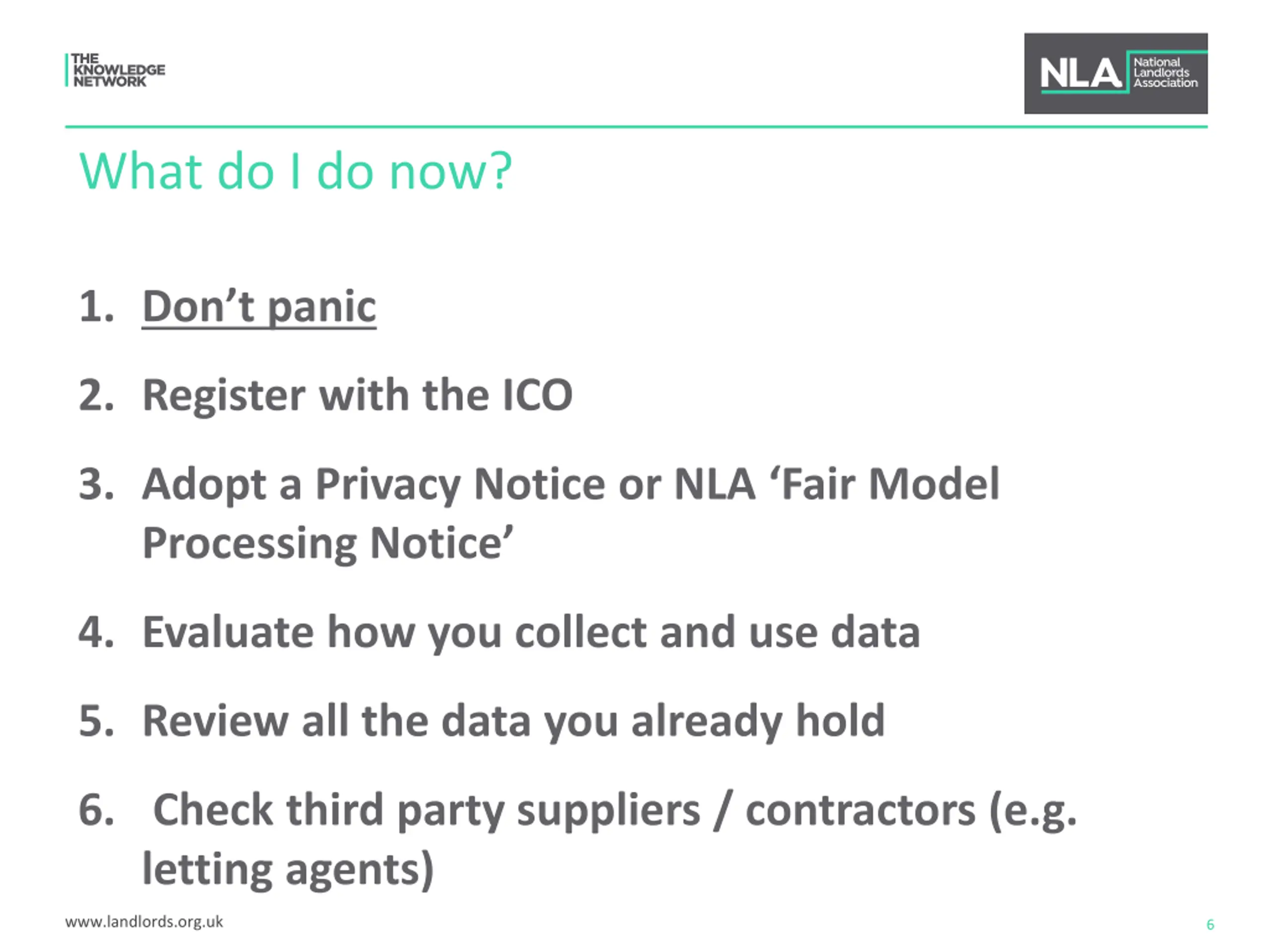 THE KNOWLEDGE NETWORK

NLA National Landlords Association

What do I do now?

1. Don’t panic

2. Register with the ICO

3. Adopt a Privacy Notice or NLA ‘Fair Model Processing Notice’

4. Evaluate how you collect and use data

5. Review all the data you already hold

6. Check third party suppliers / contractors (e.g. letting agents)

www.landlords.org.uk

6